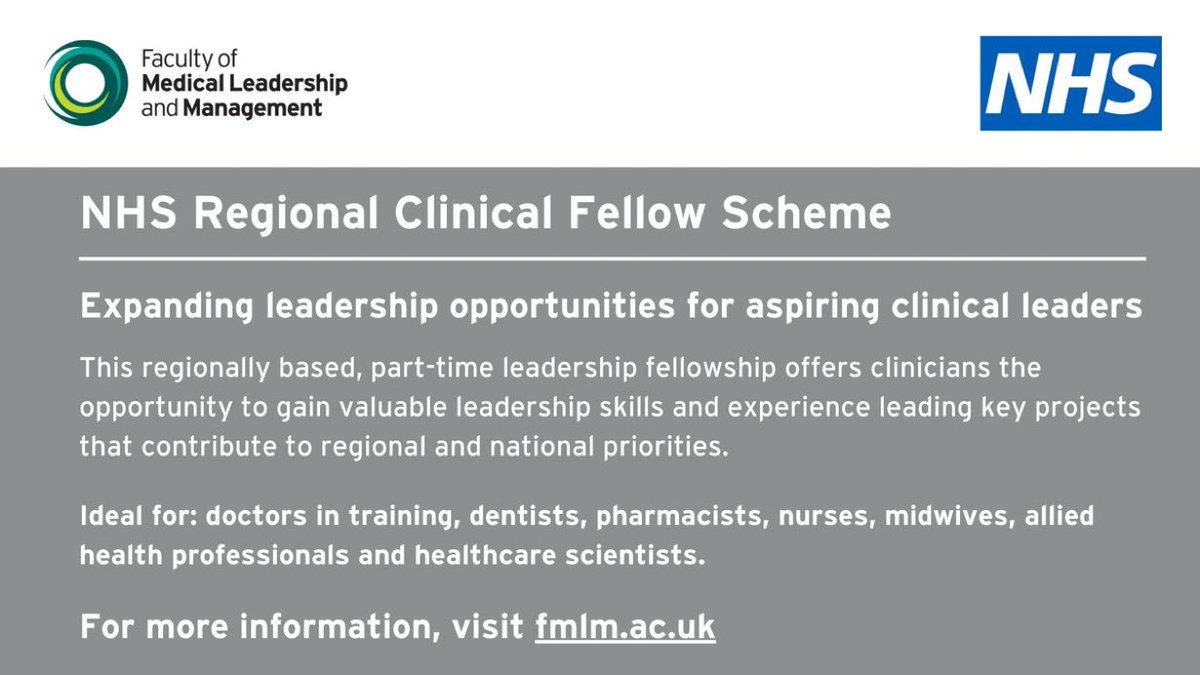 Faculty of Medical Leadership and Management

NHS

NHS Regional Clinical Fellow Scheme

Expanding leadership opportunities for aspiring clinical leaders

This regionally based, part-time leadership fellowship offers clinicians the opportunity to gain valuable leadership skills and experience leading key projects that contribute to regional and national priorities.

Ideal for: doctors in training, dentists, pharmacists, nurses, midwives, allied health professionals and healthcare scientists.

For more information, visit fmlm.ac.uk